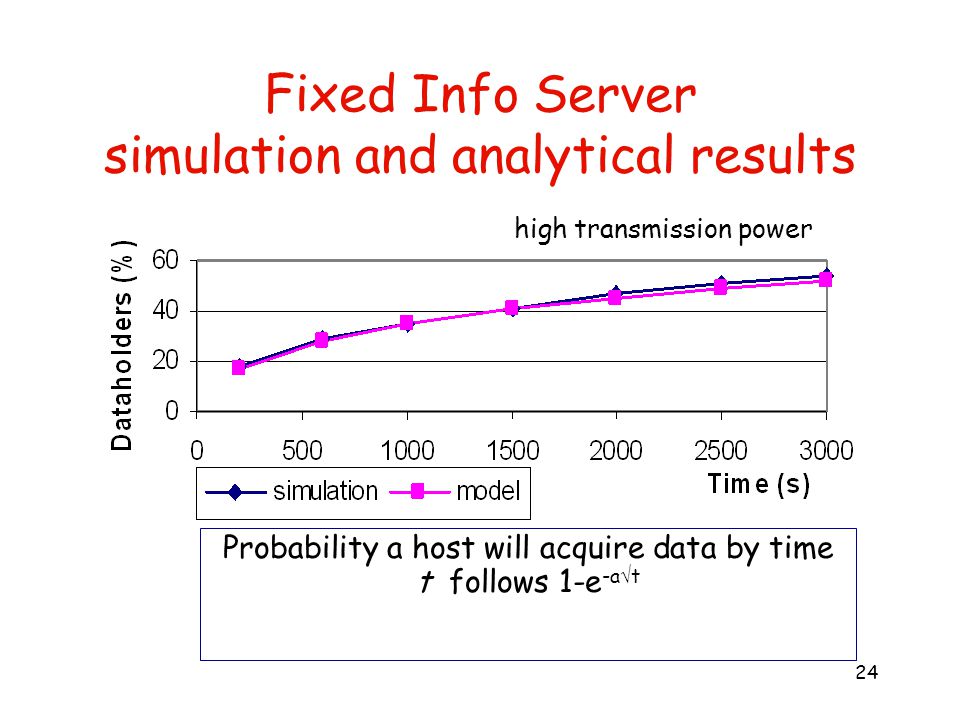 Fixed Info Server
simulation and analytical results

high transmission power

Dataholders (%)

60
40
20
0

0 500 1000 1500 2000 2500 3000

Time (s)

simulation model

Probability a host will acquire data by time $t$ follows $1-e^{-a\sqrt{t}}$

24